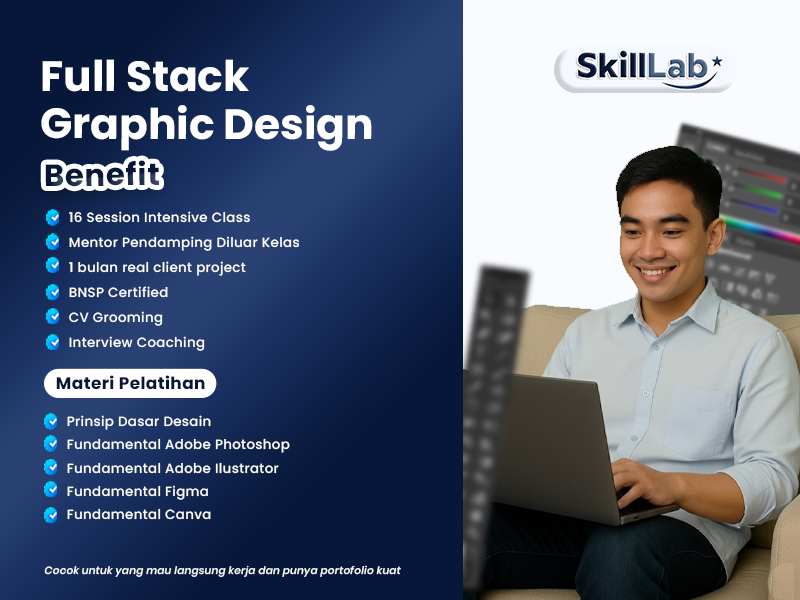 Full Stack Graphic Design

Benefit

16 Session Intensive Class
Mentor Pendamping Diluar Kelas
1 bulan real client project
BNSP Certified
CV Grooming
Interview Coaching

Materi Pelatihan

Prinsip Dasar Desain
Fundamental Adobe Photoshop
Fundamental Adobe Ilustrator
Fundamental Figma
Fundamental Canva

Cocok untuk yang mau langsung kerja dan punya portofolio kuat

SkillLab